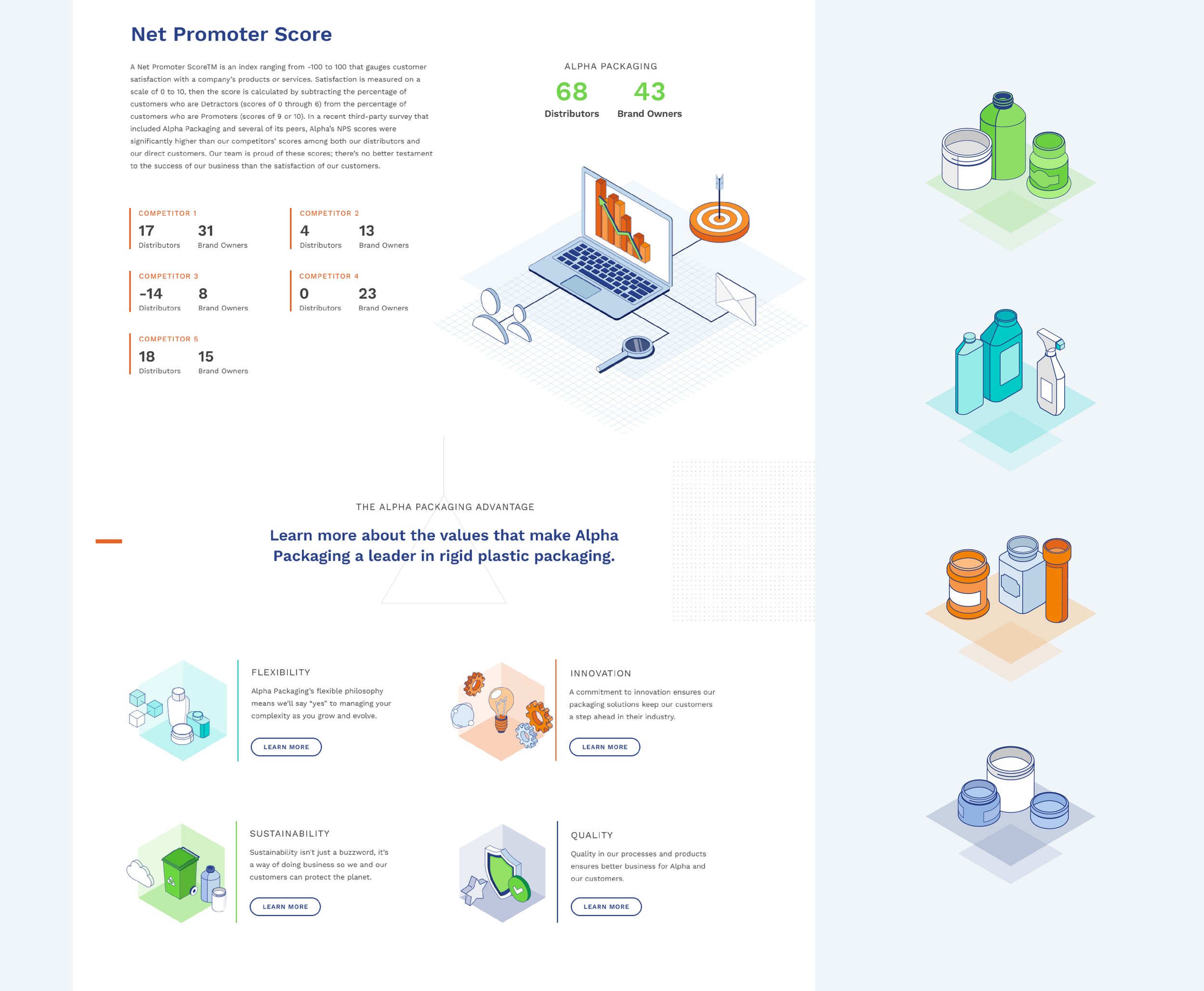 Net Promoter Score

A Net Promoter ScoreTM is an index ranging from -100 to 100 that gauges customer satisfaction with a company's products or services. Satisfaction is measured on a scale of 0 to 10, then the score is calculated by subtracting the percentage of customers who are Detractors (scores of 0 through 6) from the percentage of customers who are Promoters (scores of 9 or 10). In a recent third-party survey that included Alpha Packaging and several of its peers, Alpha's NPS scores were significantly higher than our competitors' scores among both our distributors and our direct customers. Our team is proud of these scores; there's no better testament to the success of our business than the satisfaction of our customers.

ALPHA PACKAGING
68 Distributors
43 Brand Owners

COMPETITOR 1
17 Distributors
31 Brand Owners

COMPETITOR 2
4 Distributors
13 Brand Owners

COMPETITOR 3
-14 Distributors
8 Brand Owners

COMPETITOR 4
0 Distributors
23 Brand Owners

COMPETITOR 5
18 Distributors
15 Brand Owners

THE ALPHA PACKAGING ADVANTAGE

Learn more about the values that make Alpha Packaging a leader in rigid plastic packaging.

FLEXIBILITY
Alpha Packaging's flexible philosophy means we'll say "yes" to managing your complexity as you grow and evolve.
LEARN MORE

INNOVATION
A commitment to innovation ensures our packaging solutions keep our customers a step ahead in their industry.
LEARN MORE

SUSTAINABILITY
Sustainability isn't just a buzzword, it's a way of doing business so we and our customers can protect the planet.
LEARN MORE

QUALITY
Quality in our processes and products ensures better business for Alpha and our customers.
LEARN MORE